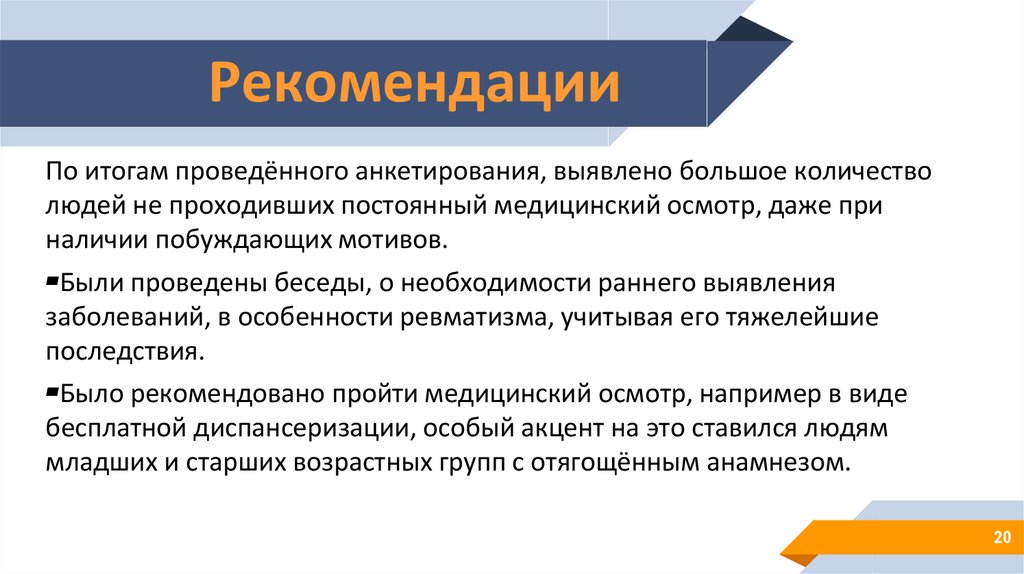 Рекомендации

По итогам проведённого анкетирования, выявлено большое количество людей не проходивших постоянный медицинский осмотр, даже при наличии побуждающих мотивов.

▪Были проведены беседы, о необходимости раннего выявления заболеваний, в особенности ревматизма, учитывая его тяжелейшие последствия.

▪Было рекомендовано пройти медицинский осмотр, например в виде бесплатной диспансеризации, особый акцент на это ставился людям младших и старших возрастных групп с отягощённым анамнезом.

20